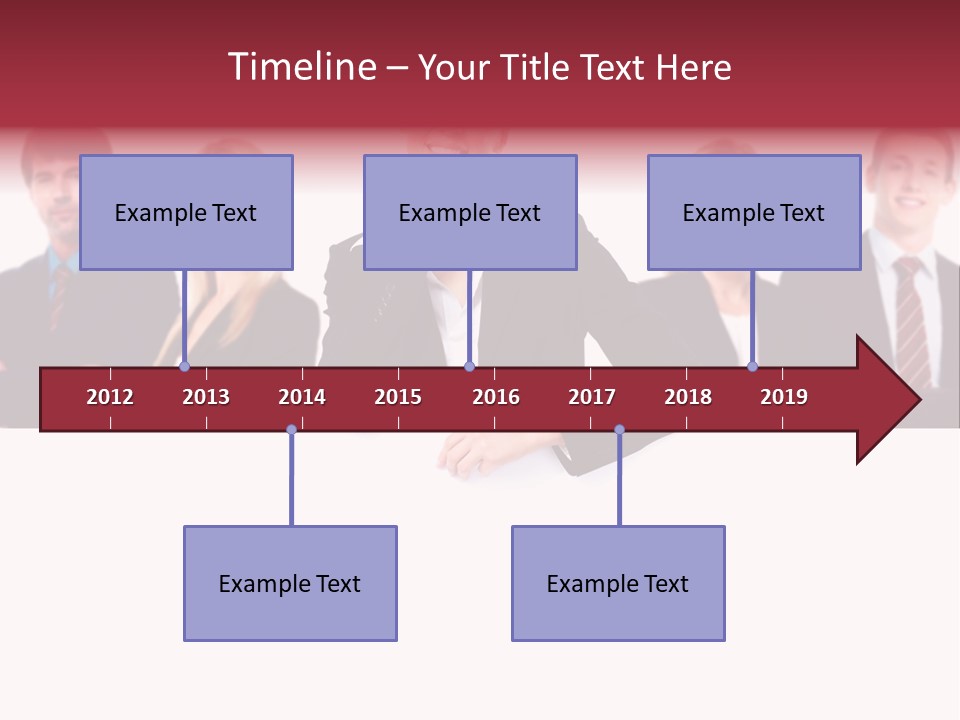 Timeline – Your Title Text Here

Example Text

Example Text

Example Text

2012 2013 2014 2015 2016 2017 2018 2019

Example Text

Example Text